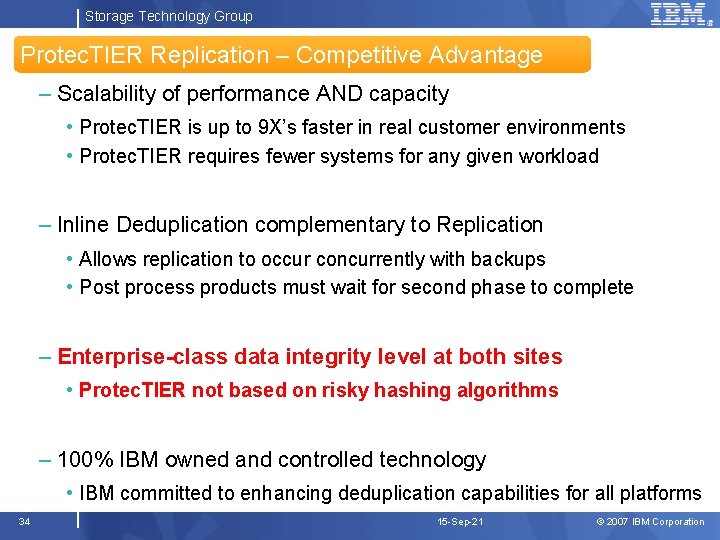 Storage Technology Group

IBM

ProtecTIER Replication – Competitive Advantage

– Scalability of performance AND capacity

• ProtecTIER is up to 9X's faster in real customer environments

• ProtecTIER requires fewer systems for any given workload

– Inline Deduplication complementary to Replication

• Allows replication to occur concurrently with backups

• Post process products must wait for second phase to complete

– Enterprise-class data integrity level at both sites

• ProtecTIER not based on risky hashing algorithms

– 100% IBM owned and controlled technology

• IBM committed to enhancing deduplication capabilities for all platforms

34

15-Sep-21

© 2007 IBM Corporation